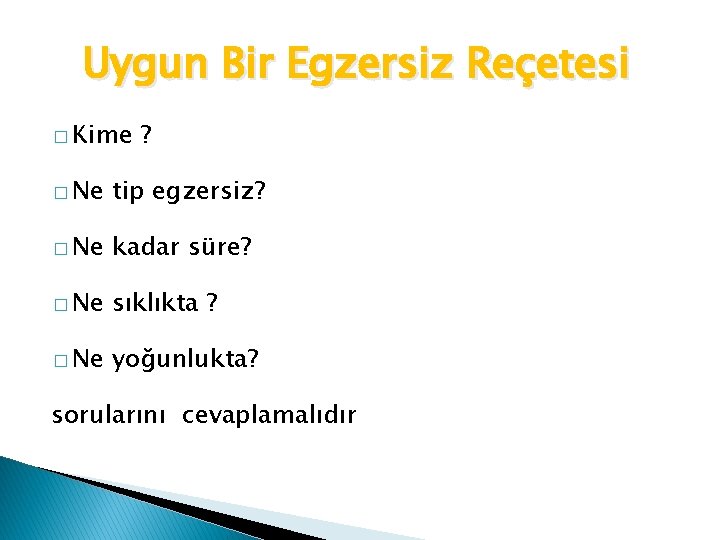 Uygun Bir Egzersiz Reçetesi

□ Kime ?

□ Ne tip egzersiz?

□ Ne kadar süre?

□ Ne sıklıkta ?

□ Ne yoğunlukta?

sorularını cevaplamalıdır